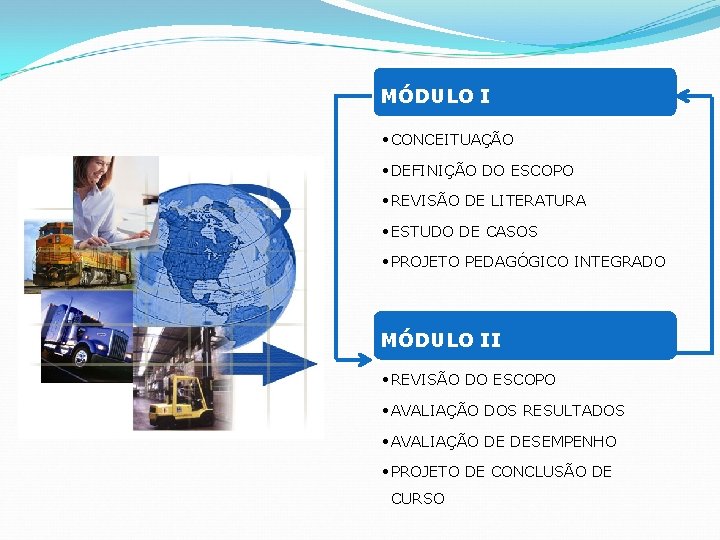 MÓDULO I

•CONCEITUAÇÃO
•DEFINIÇÃO DO ESCOPO
•REVISÃO DE LITERATURA
•ESTUDO DE CASOS
•PROJETO PEDAGÓGICO INTEGRADO

MÓDULO II

•REVISÃO DO ESCOPO
•AVALIAÇÃO DOS RESULTADOS
•AVALIAÇÃO DE DESEMPENHO
•PROJETO DE CONCLUSÃO DE CURSO